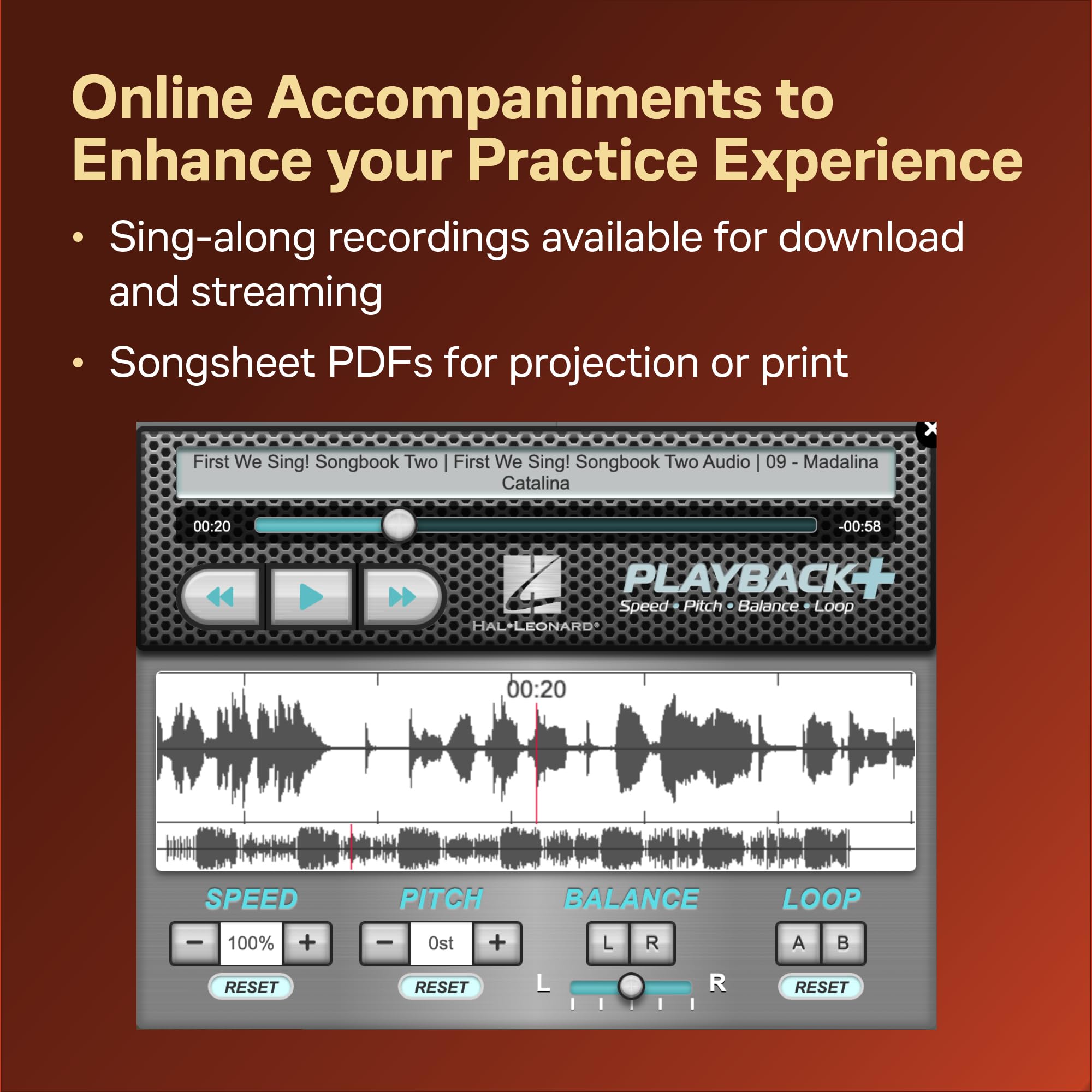 Online Accompaniments to Enhance your Practice Experience

• Sing-along recordings available for download and streaming

• Songsheet PDFs for projection or print

First We Sing! Songbook Two | First We Sing! Songbook Two Audio | 09 - Madalina Catalina

00:20

-00:58

HAL•LEONARD®

PLAYBACK+

Speed • Pitch • Balance • Loop

00:20

SPEED

−

100%

+

RESET

PITCH

−

0st

+

RESET

BALANCE

L

R

L

R

LOOP

A

B

RESET